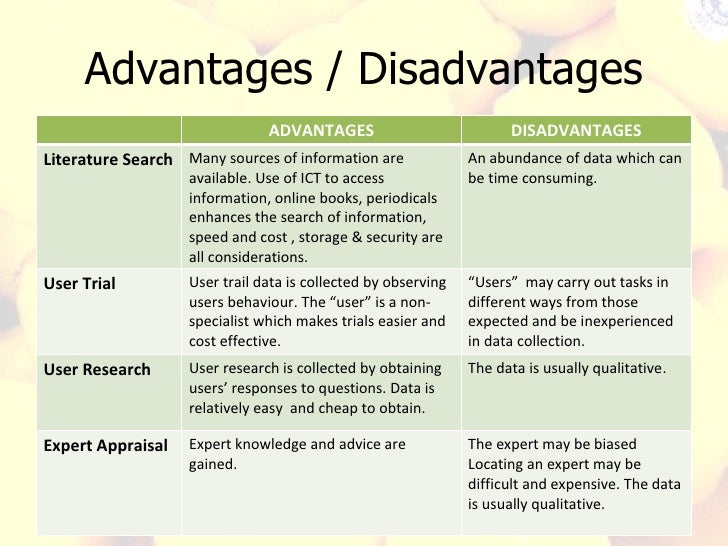 Advantages / Disadvantages

| | ADVANTAGES | DISADVANTAGES |
|---|---|---|
| Literature Search | Many sources of information are available. Use of ICT to access information, online books, periodicals enhances the search of information, speed and cost , storage & security are all considerations. | An abundance of data which can be time consuming. |
| User Trial | User trail data is collected by observing users behaviour. The “user” is a non-specialist which makes trials easier and cost effective. | “Users” may carry out tasks in different ways from those expected and be inexperienced in data collection. |
| User Research | User research is collected by obtaining users’ responses to questions. Data is relatively easy and cheap to obtain. | The data is usually qualitative. |
| Expert Appraisal | Expert knowledge and advice are gained. | The expert may be biased Locating an expert may be difficult and expensive. The data is usually qualitative. |